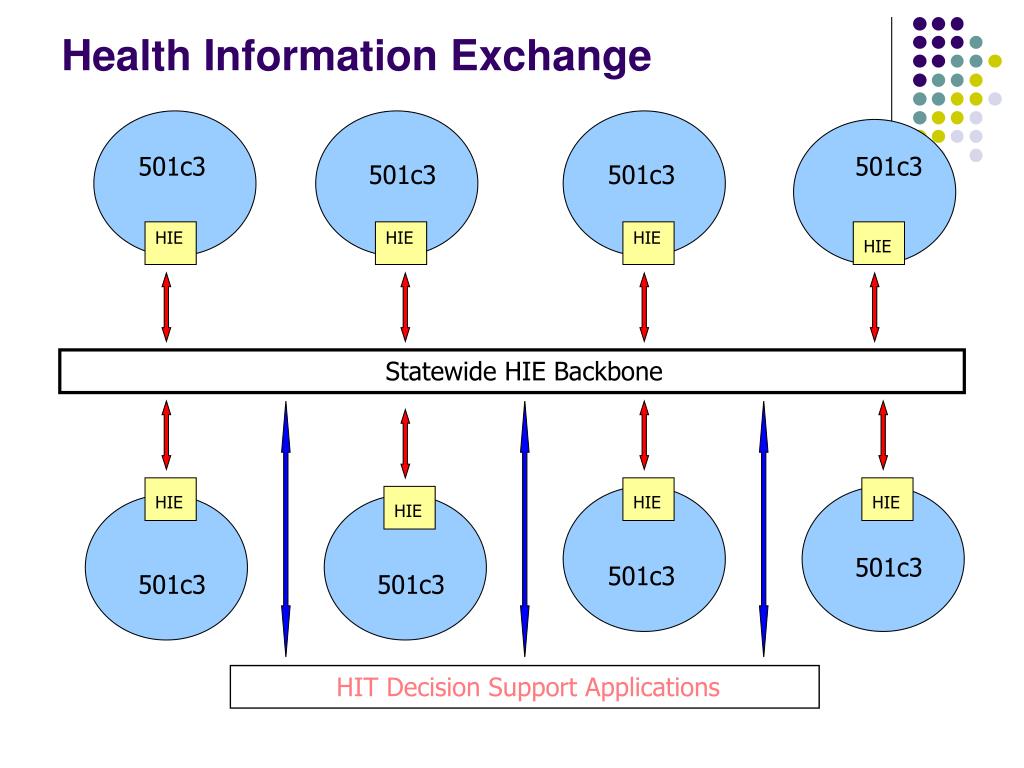 Health Information Exchange

501c3
HIE

501c3
HIE

501c3
HIE

501c3
HIE

Statewide HIE Backbone

HIE
501c3

HIE
501c3

HIE
501c3

HIE
501c3

HIT Decision Support Applications